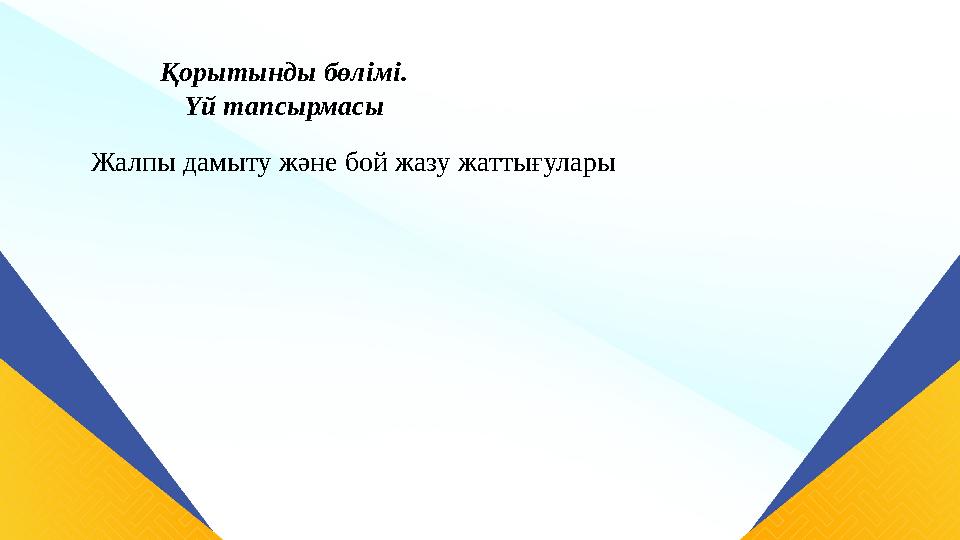 Қорытынды бөлімі.
Үй тапсырмасы

Жалпы дамыту және бой жазу жаттығулары